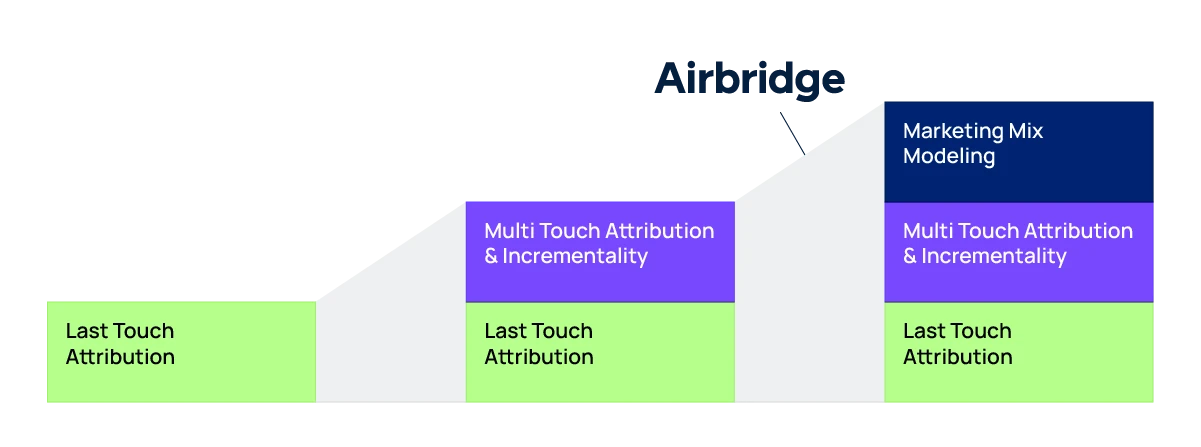 Airbridge

Last Touch Attribution

Multi Touch Attribution & Incrementality

Last Touch Attribution

Marketing Mix Modeling

Multi Touch Attribution & Incrementality

Last Touch Attribution